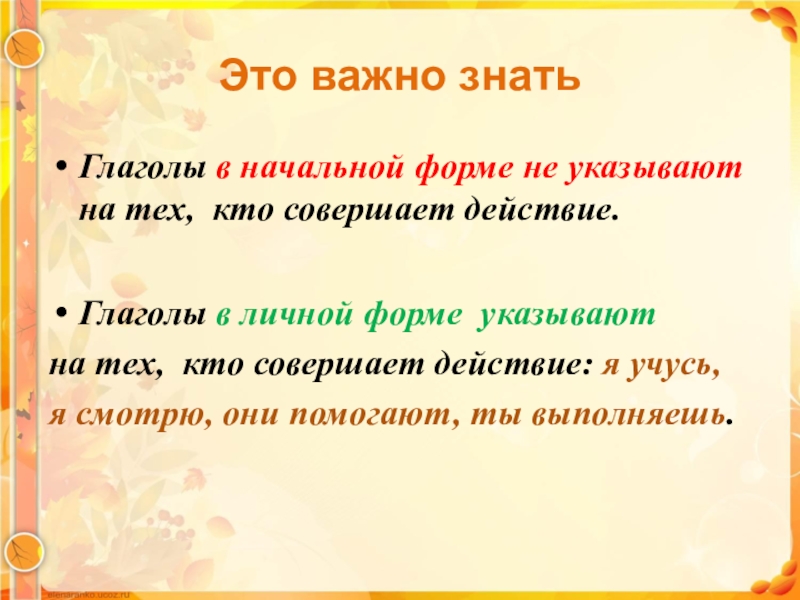 Это важно знать

• Глаголы в начальной форме не указывают на тех, кто совершает действие.

• Глаголы в личной форме указывают на тех, кто совершает действие: я учусь, я смотрю, они помогают, ты выполняешь.

elenaranko.ucoz.ru